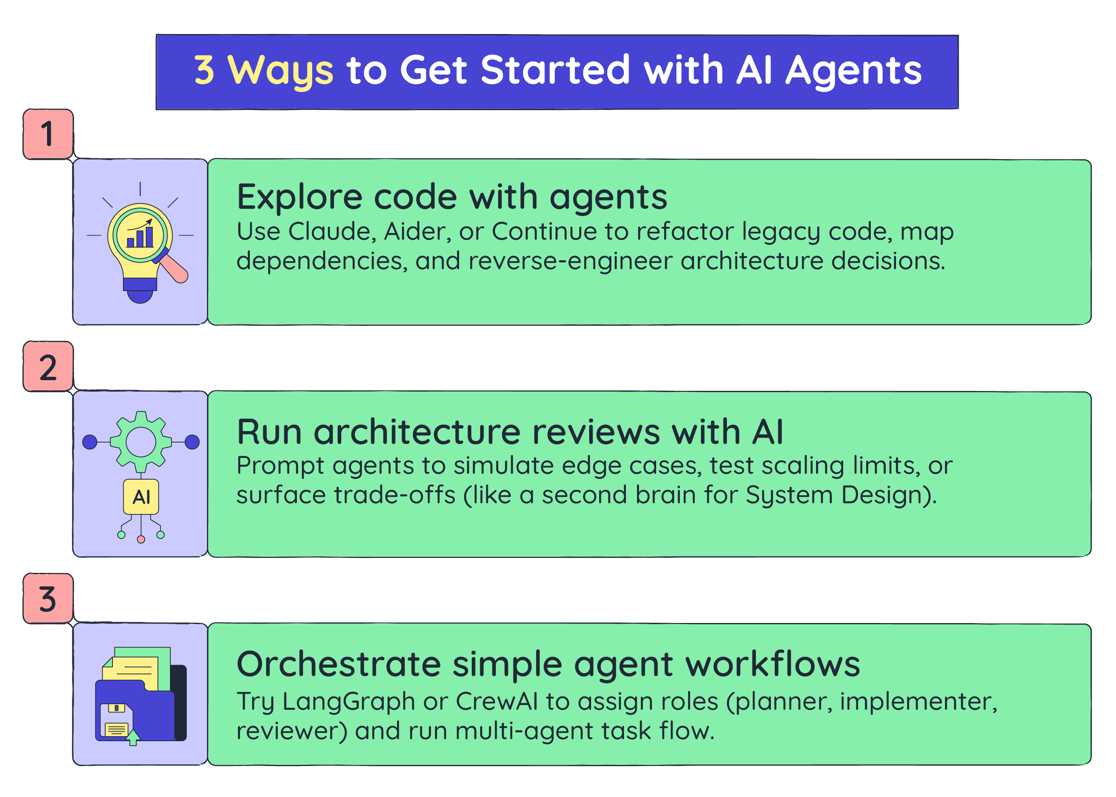 3 Ways to Get Started with AI Agents

1

Explore code with agents
Use Claude, Aider, or Continue to refactor legacy code, map dependencies, and reverse-engineer architecture decisions.

2

AI

Run architecture reviews with AI
Prompt agents to simulate edge cases, test scaling limits, or surface trade-offs (like a second brain for System Design).

3

Orchestrate simple agent workflows
Try LangGraph or CrewAI to assign roles (planner, implementer, reviewer) and run multi-agent task flow.